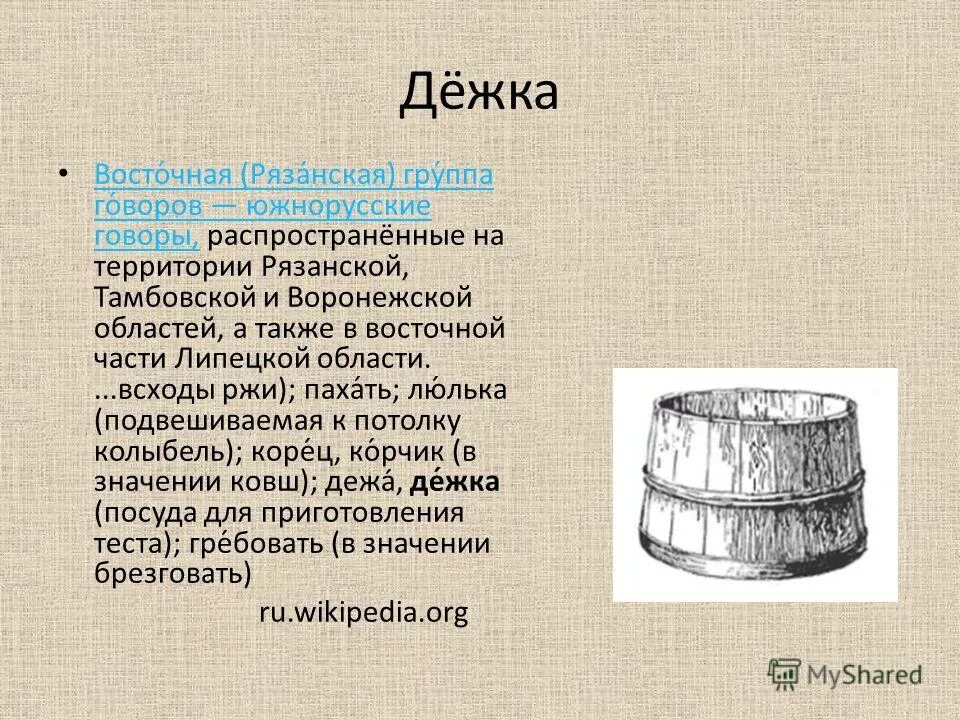 Дёжка

• Восто́чная (Ряза́нская) гру́ппа го́воров — южнорусские говоры, распространённые на территории Рязанской, Тамбовской и Воронежской областей, а также в восточной части Липецкой области. ...всходы ржи); паха́ть; лю́лька (подвешиваемая к потолку колыбель); коре́ц, ко́рчик (в значении ковш); дежа́, де́жка (посуда для приготовления теста); гре́бовать (в значении брезговать)

ru.wikipedia.org

MyShared